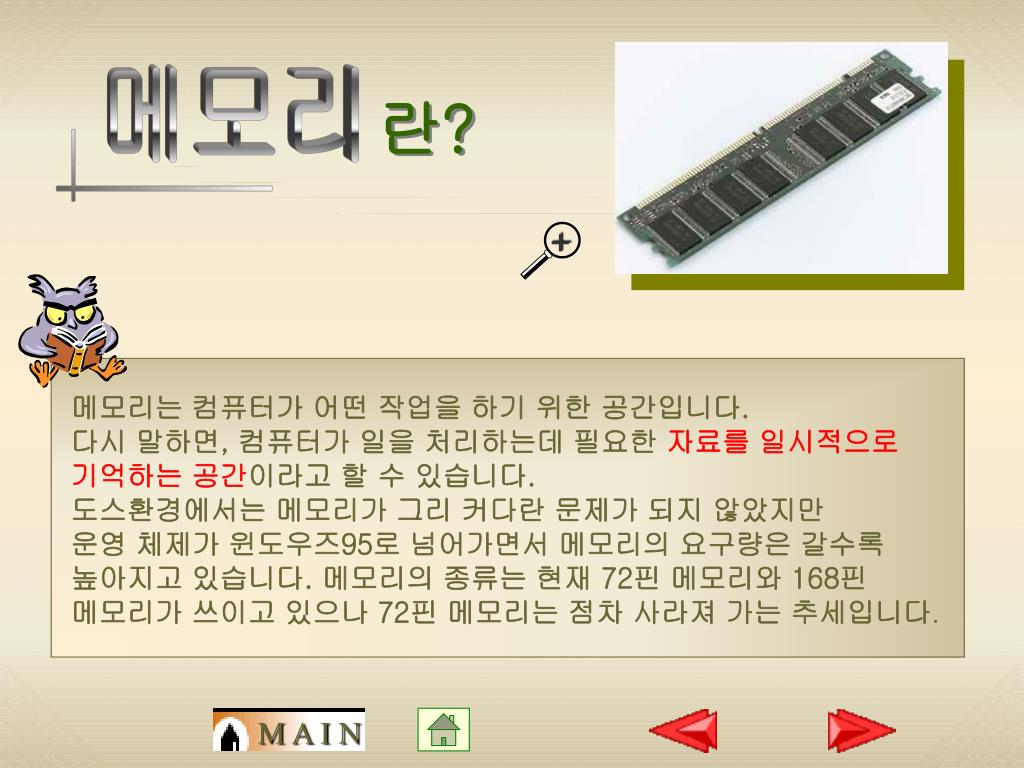 메모리 란?

메모리는 컴퓨터가 어떤 작업을 하기 위한 공간입니다.
다시 말하면, 컴퓨터가 일을 처리하는데 필요한 자료를 일시적으로 기억하는 공간이라고 할 수 있습니다.
도스환경에서는 메모리가 그리 커다란 문제가 되지 않았지만 운영 체제가 윈도우즈95로 넘어가면서 메모리의 요구량은 갈수록 높아지고 있습니다. 메모리의 종류는 현재 72핀 메모리와 168핀 메모리가 쓰이고 있으나 72핀 메모리는 점차 사라져 가는 추세입니다.

MAIN